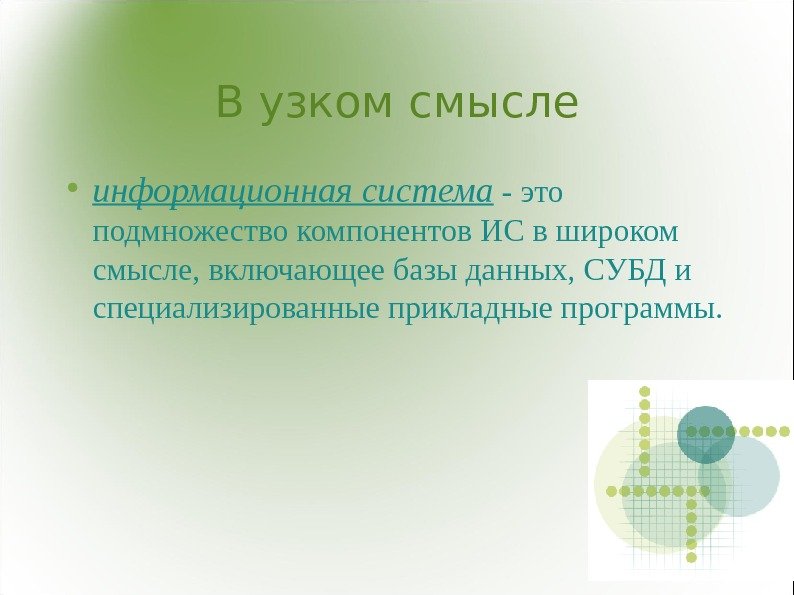 В узком смысле

• информационная система - это подмножество компонентов ИС в широком смысле, включающее базы данных, СУБД и специализированные прикладные программы.